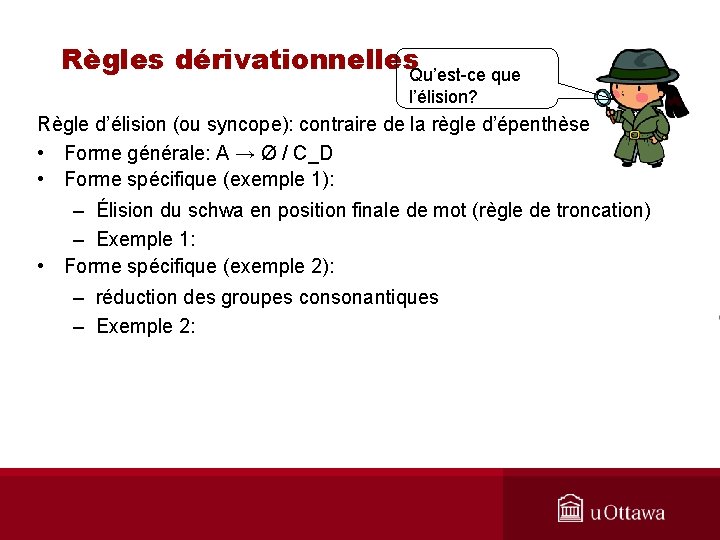 Règles dérivationnelles

Qu'est-ce que l'élision?

Règle d'élision (ou syncope): contraire de la règle d'épenthèse

• Forme générale: A → Ø / C_D
• Forme spécifique (exemple 1):
  – Élision du schwa en position finale de mot (règle de troncation)
  – Exemple 1:
• Forme spécifique (exemple 2):
  – réduction des groupes consonantiques
  – Exemple 2:

uOttawa